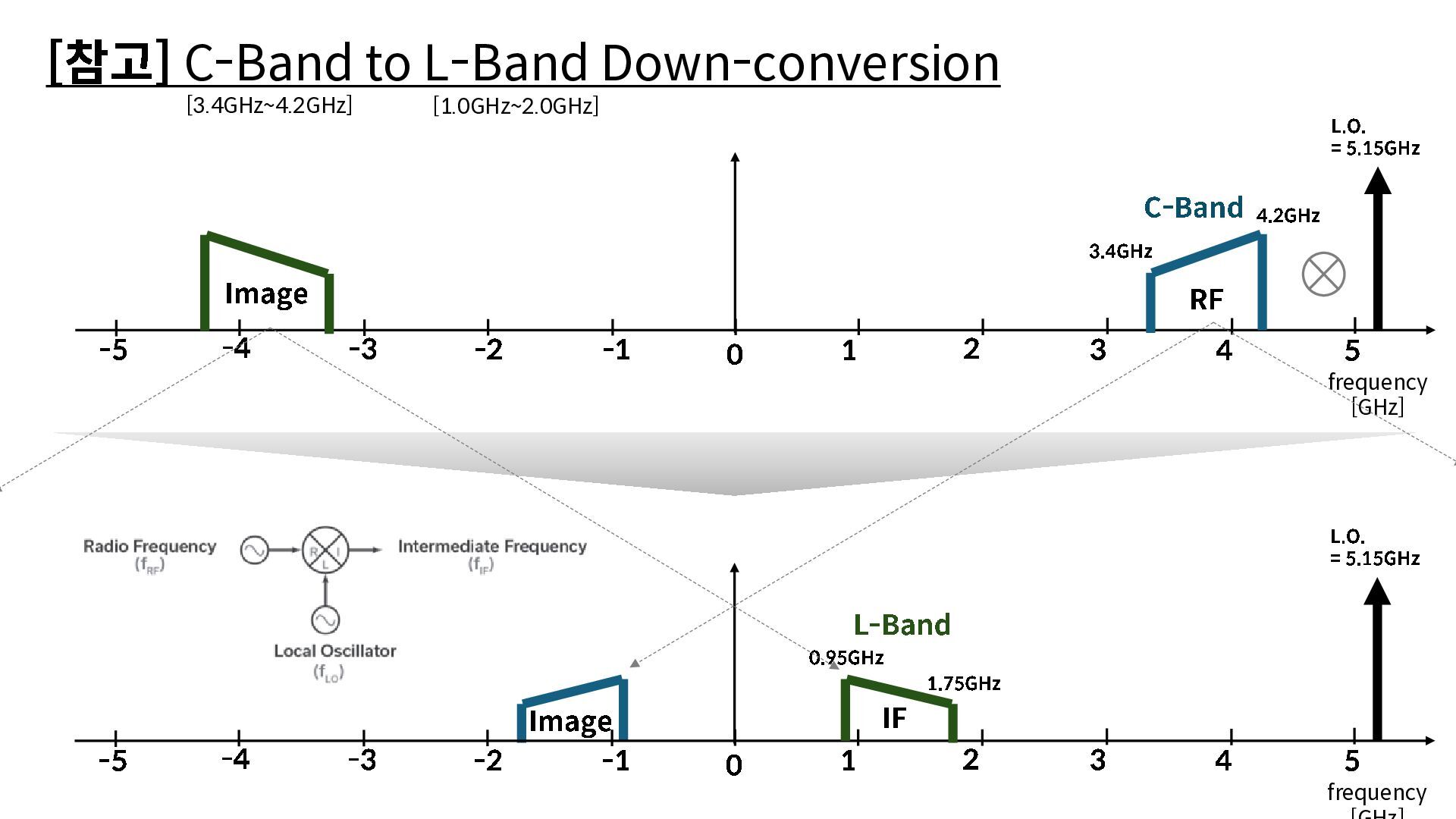 [참고] C-Band to L-Band Down-conversion

[3.4GHz~4.2GHz] [1.0GHz~2.0GHz]

L.O.
= 5.15GHz

C-Band 4.2GHz

3.4GHz

Image

RF

-5 -4 -3 -2 -1 0 1 2 3 4 5

frequency
[GHz]

Radio Frequency
($f_{RF}$)

R I
L

Intermediate Frequency
($f_{IF}$)

Local Oscillator
($f_{LO}$)

L.O.
= 5.15GHz

L-Band

0.95GHz

1.75GHz

Image

IF

-5 -4 -3 -2 -1 0 1 2 3 4 5

frequency
[GHz]